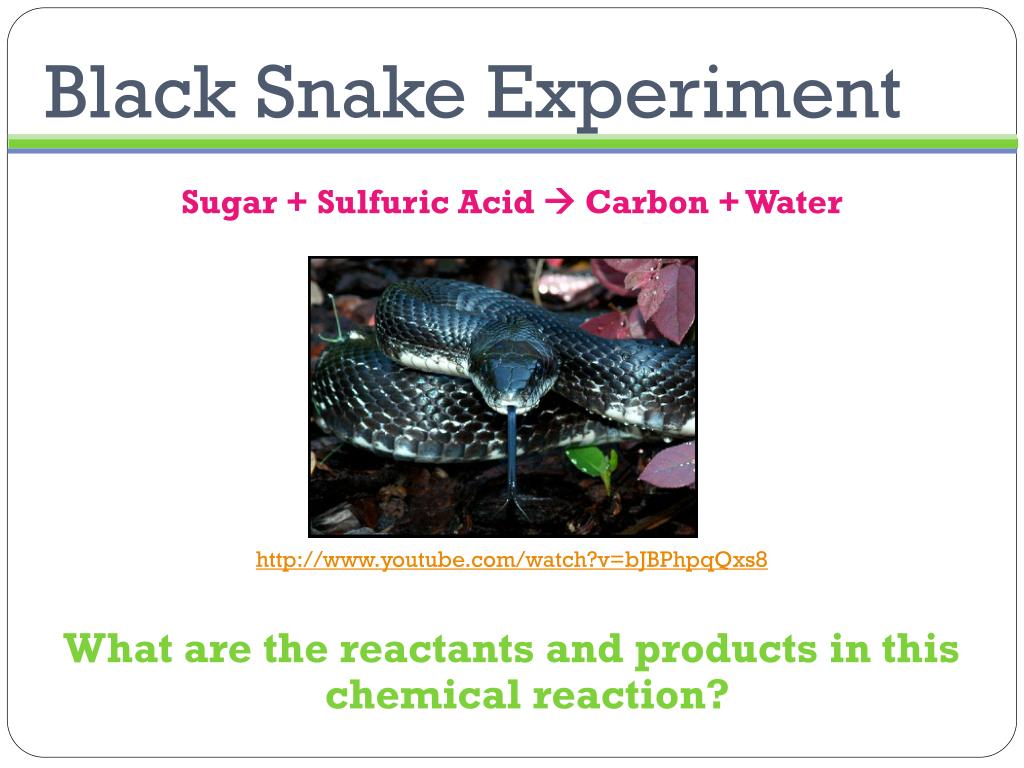 Black Snake Experiment

Sugar + Sulfuric Acid → Carbon + Water

http://www.youtube.com/watch?v=bJBPhpqQxs8

What are the reactants and products in this chemical reaction?